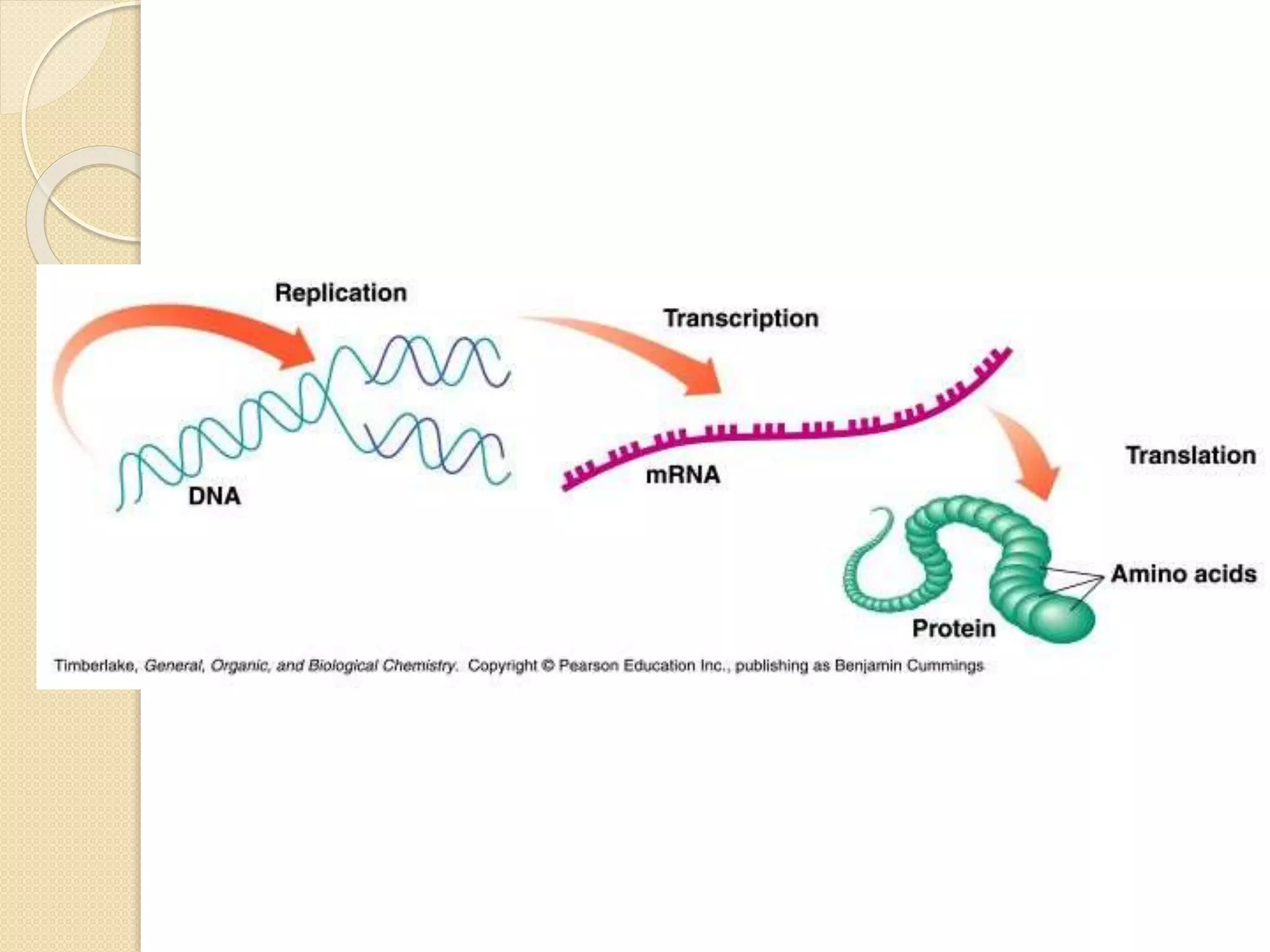 Replication

Transcription

DNA

mRNA

Translation

Amino acids

Protein

Timberlake, General, Organic, and Biological Chemistry. Copyright © Pearson Education Inc., publishing as Benjamin Cummings